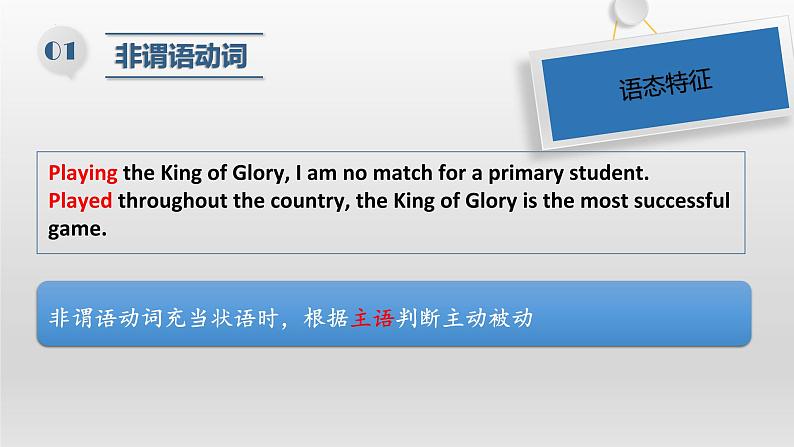 01 非谓语动词

语态特征

Playing the King of Glory, I am no match for a primary student.
Played throughout the country, the King of Glory is the most successful game.

非谓语动词充当状语时，根据主语判断主动被动